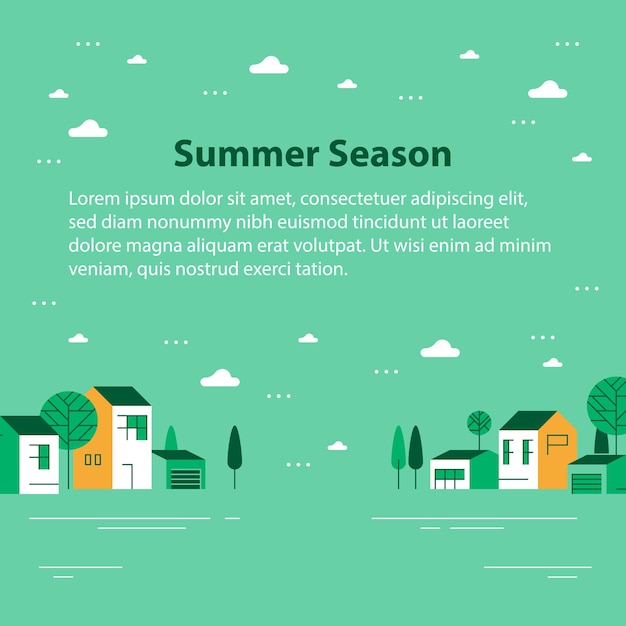 Summer Season

Lorem ipsum dolor sit amet, consectetuer adipiscing elit, sed diam nonummy nibh euismod tincidunt ut laoreet dolore magna aliquam erat volutpat. Ut wisi enim ad minim veniam, quis nostrud exerci tation.